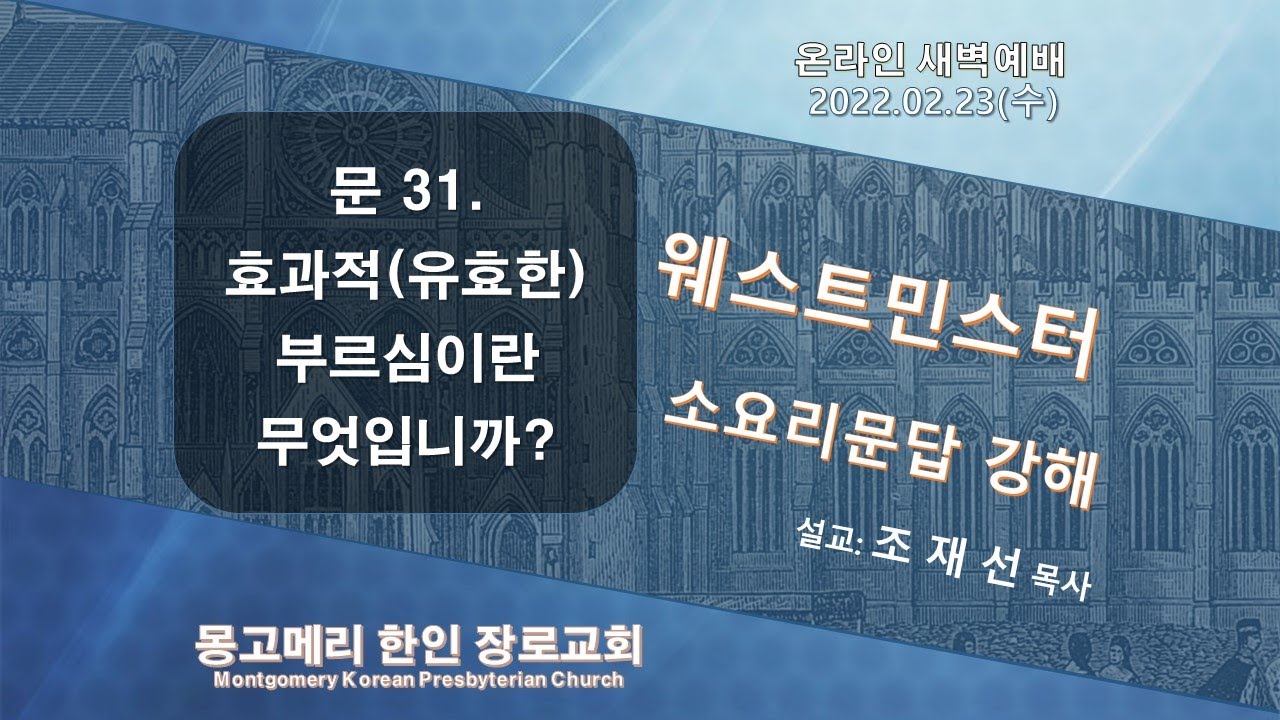 온라인 새벽예배
2022.02.23(수)

문 31.
효과적(유효한)
부르심이란
무엇입니까?

웨스트민스터
소요리문답 강해

설교: 조 재 선 목사

몽고메리 한인 장로교회
Montgomery Korean Presbyterian Church